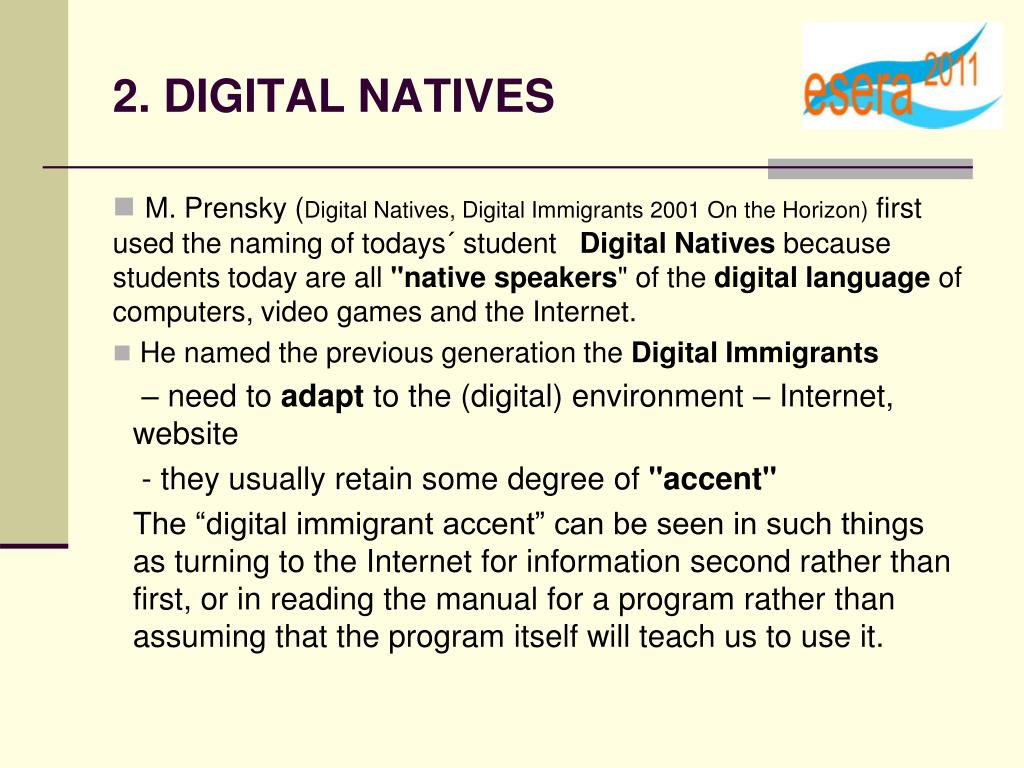 2. DIGITAL NATIVES

esera 2011

M. Prensky (Digital Natives, Digital Immigrants 2001 On the Horizon) first used the naming of todays´ student Digital Natives because students today are all "native speakers" of the digital language of computers, video games and the Internet.

He named the previous generation the Digital Immigrants

– need to adapt to the (digital) environment – Internet, website

- they usually retain some degree of "accent"

The “digital immigrant accent” can be seen in such things as turning to the Internet for information second rather than first, or in reading the manual for a program rather than assuming that the program itself will teach us to use it.